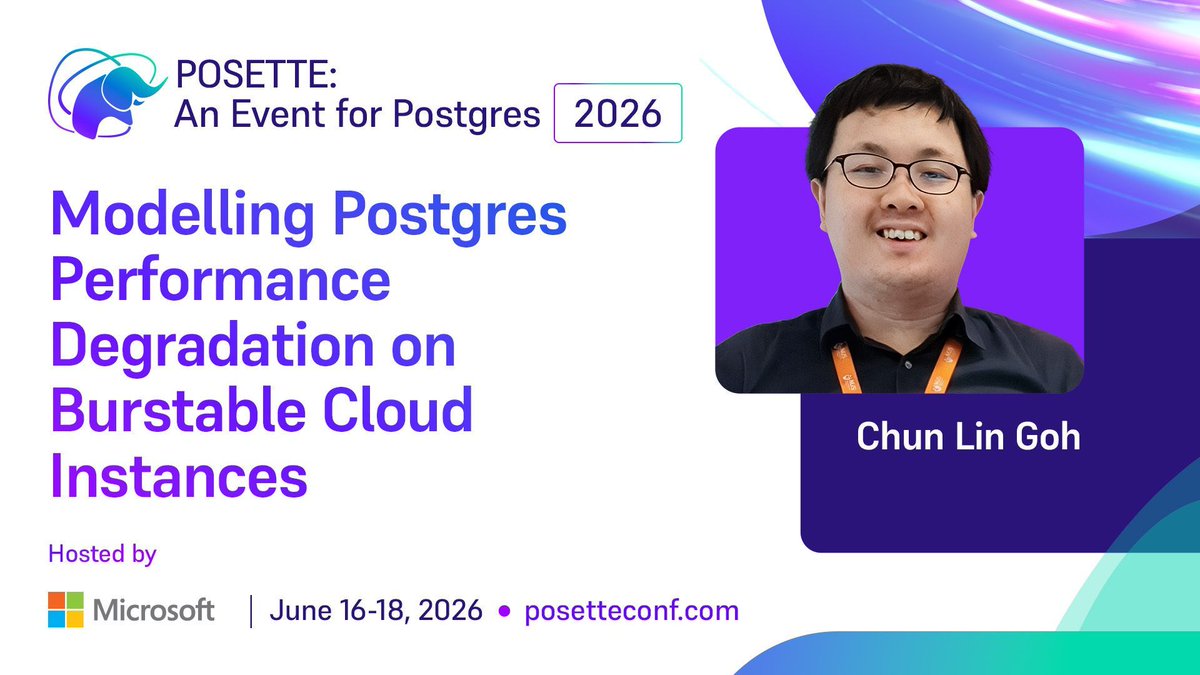 POSETTE:
An Event for Postgres 2026

Modelling Postgres Performance Degradation on Burstable Cloud Instances

Chun Lin Goh

Hosted by

Microsoft | June 16-18, 2026 • posetteconf.com